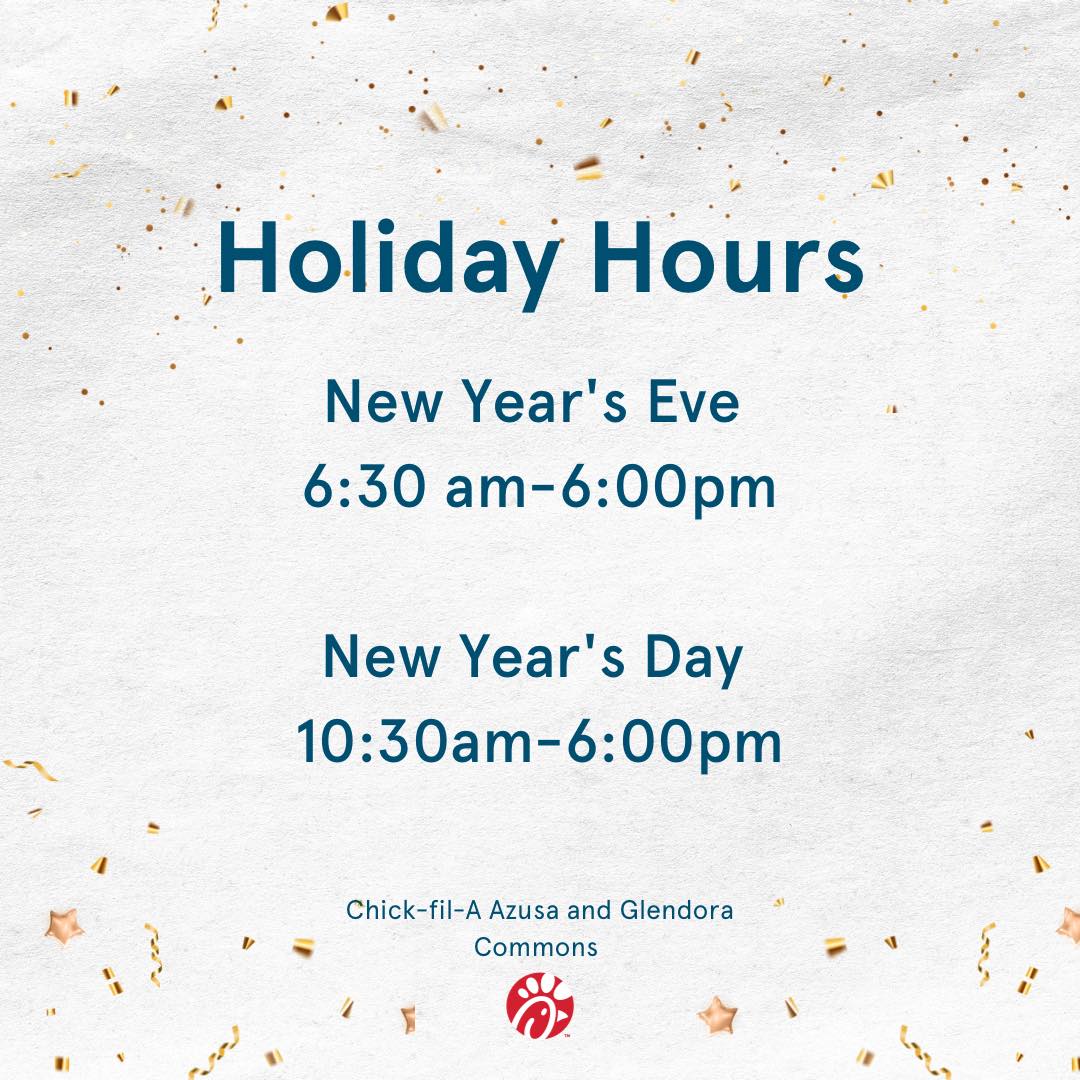 Holiday Hours

New Year's Eve
6:30 am-6:00pm

New Year's Day
10:30am-6:00pm

Chick-fil-A Azusa and Glendora Commons